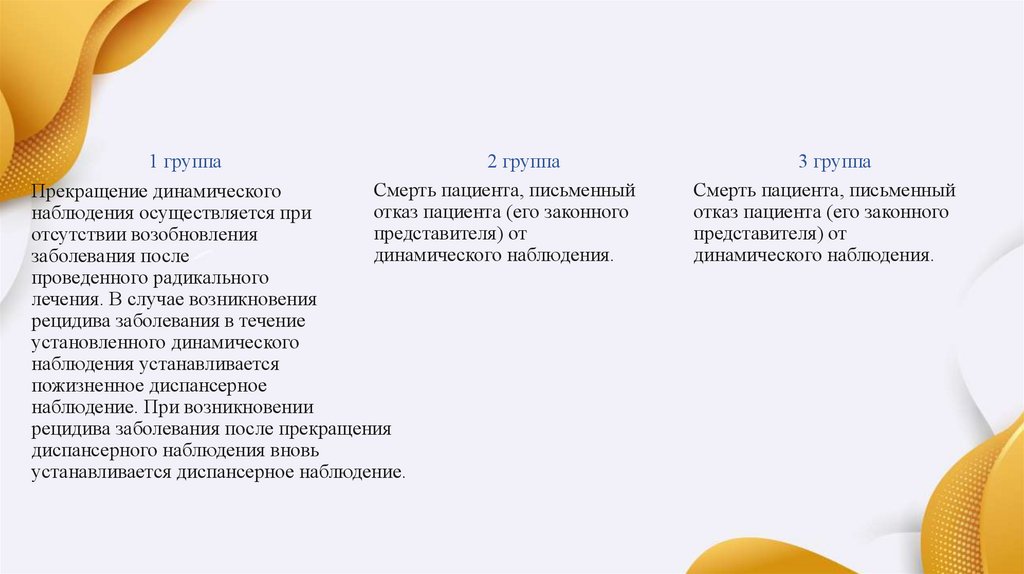 1 группа

Прекращение динамического наблюдения осуществляется при отсутствии возобновления заболевания после проведенного радикального лечения. В случае возникновения рецидива заболевания в течение установленного динамического наблюдения устанавливается пожизненное диспансерное наблюдение. При возникновении рецидива заболевания после прекращения диспансерного наблюдения вновь устанавливается диспансерное наблюдение.

2 группа

Смерть пациента, письменный отказ пациента (его законного представителя) от динамического наблюдения.

3 группа

Смерть пациента, письменный отказ пациента (его законного представителя) от динамического наблюдения.